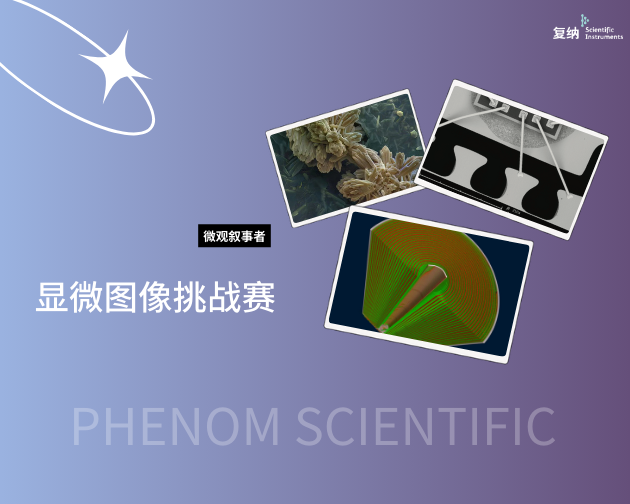 复纳 Scientific Instruments

微观叙事者

显微图像挑战赛

PHENOM SCIENTIFIC